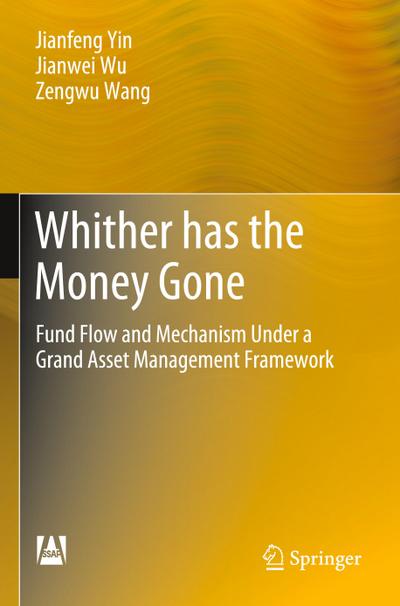 Jianfeng Yin
Jianwei Wu
Zengwu Wang

Whither has the Money Gone

Fund Flow and Mechanism Under a Grand Asset Management Framework

SSAP

Springer